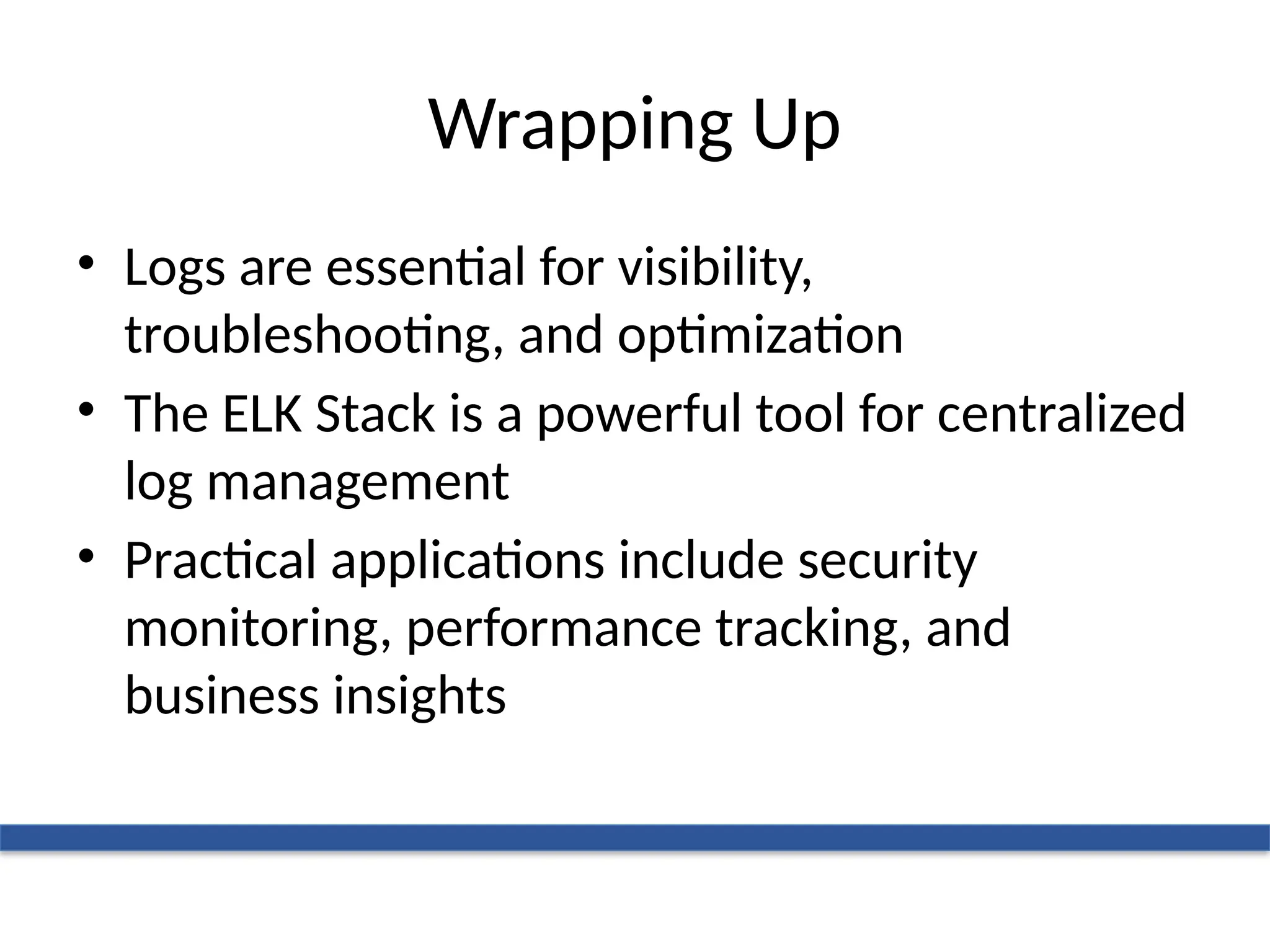 Wrapping Up

• Logs are essential for visibility, troubleshooting, and optimization
• The ELK Stack is a powerful tool for centralized log management
• Practical applications include security monitoring, performance tracking, and business insights